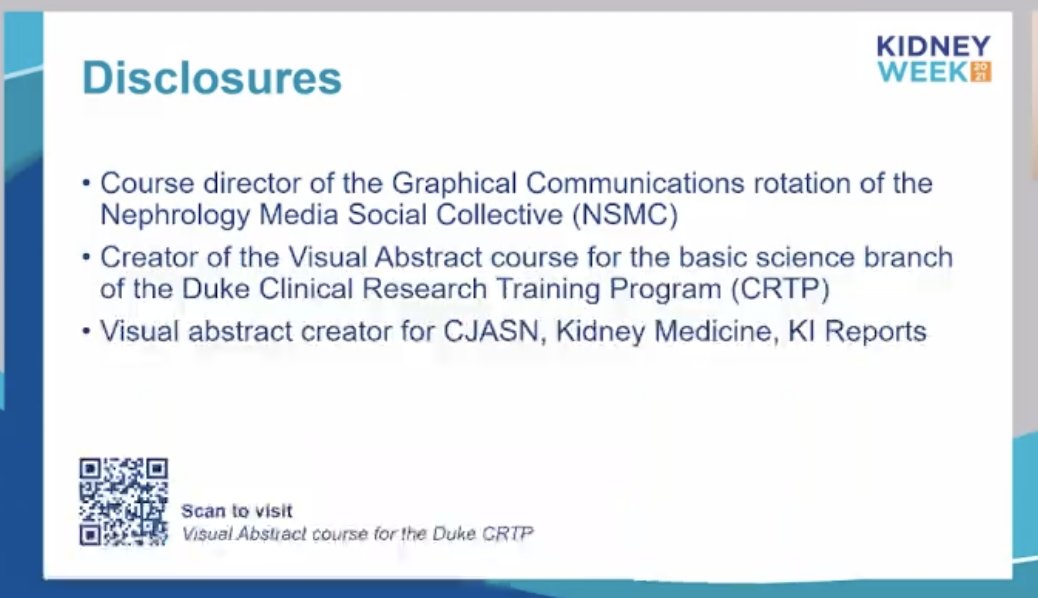 Disclosures

KIDNEY WEEK 2021

• Course director of the Graphical Communications rotation of the Nephrology Media Social Collective (NSMC)

• Creator of the Visual Abstract course for the basic science branch of the Duke Clinical Research Training Program (CRTP)

• Visual abstract creator for CJASN, Kidney Medicine, KI Reports

Scan to visit
Visual Abstract course for the Duke CRTP